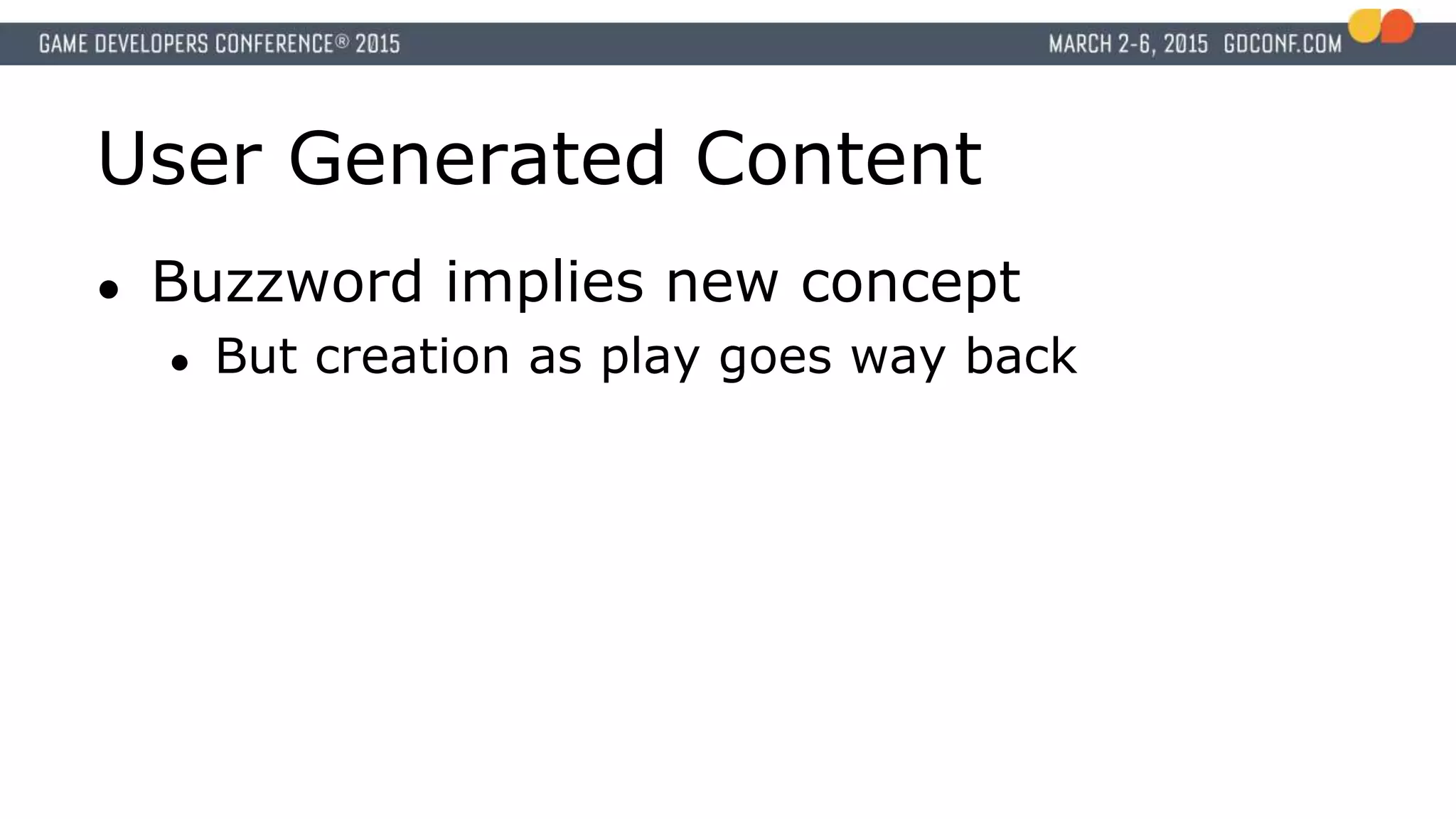 GAME DEVELOPERS CONFERENCE® 2015

MARCH 2-6, 2015 GDCONF.COM

User Generated Content

• Buzzword implies new concept
  • But creation as play goes way back